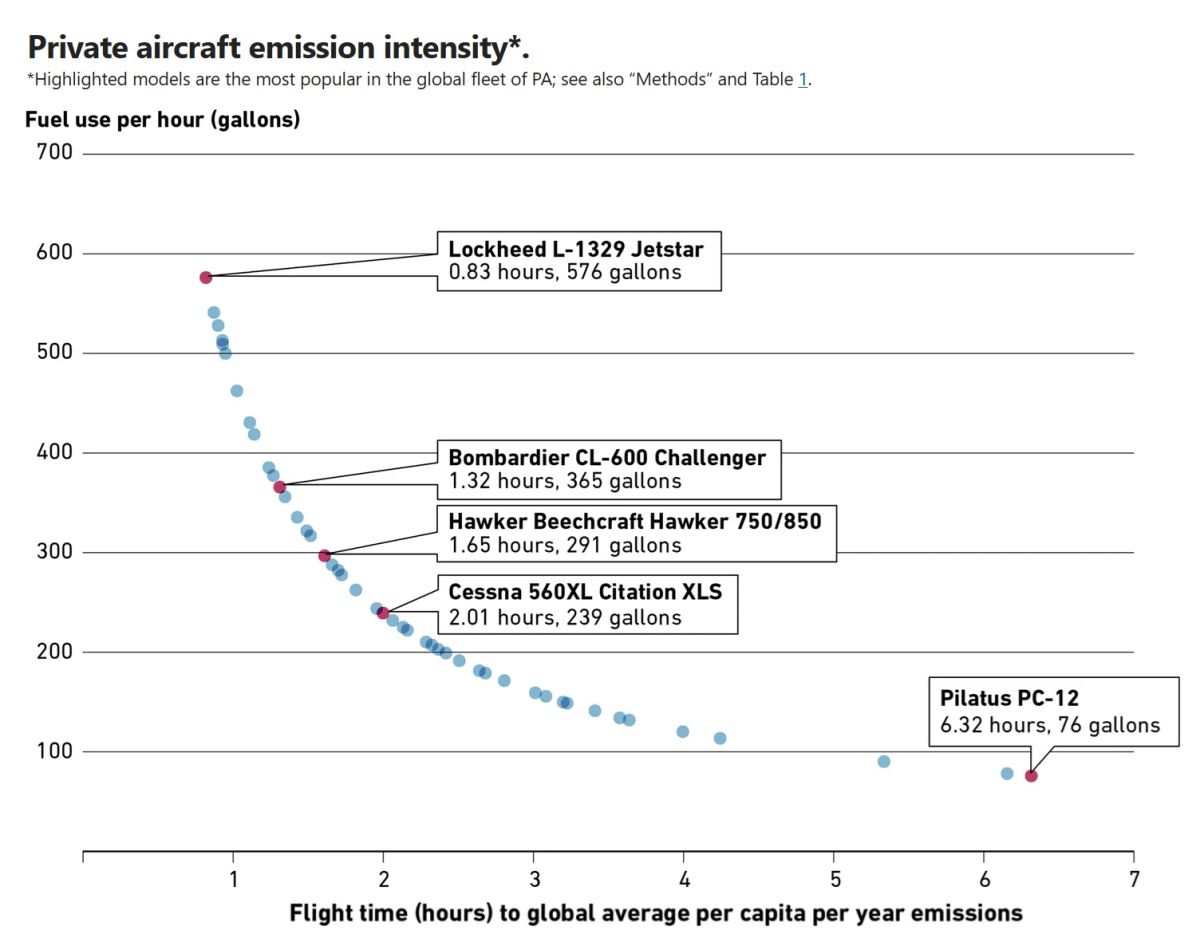 Private aircraft emission intensity*.

*Highlighted models are the most popular in the global fleet of PA; see also "Methods" and Table 1.

Fuel use per hour (gallons)

700

600

500

400

300

200

100

Lockheed L-1329 Jetstar
0.83 hours, 576 gallons

Bombardier CL-600 Challenger
1.32 hours, 365 gallons

Hawker Beechcraft Hawker 750/850
1.65 hours, 291 gallons

Cessna 560XL Citation XLS
2.01 hours, 239 gallons

Pilatus PC-12
6.32 hours, 76 gallons

1 2 3 4 5 6 7

Flight time (hours) to global average per capita per year emissions